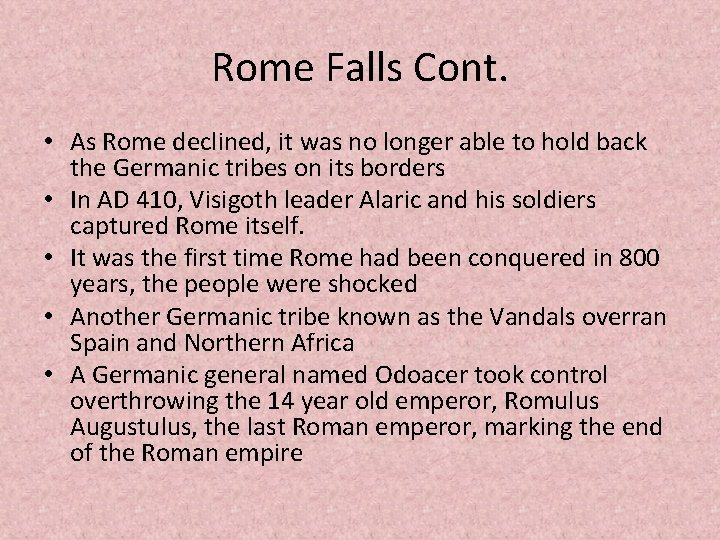 Rome Falls Cont.

• As Rome declined, it was no longer able to hold back the Germanic tribes on its borders
• In AD 410, Visigoth leader Alaric and his soldiers captured Rome itself.
• It was the first time Rome had been conquered in 800 years, the people were shocked
• Another Germanic tribe known as the Vandals overran Spain and Northern Africa
• A Germanic general named Odoacer took control overthrowing the 14 year old emperor, Romulus Augustulus, the last Roman emperor, marking the end of the Roman empire